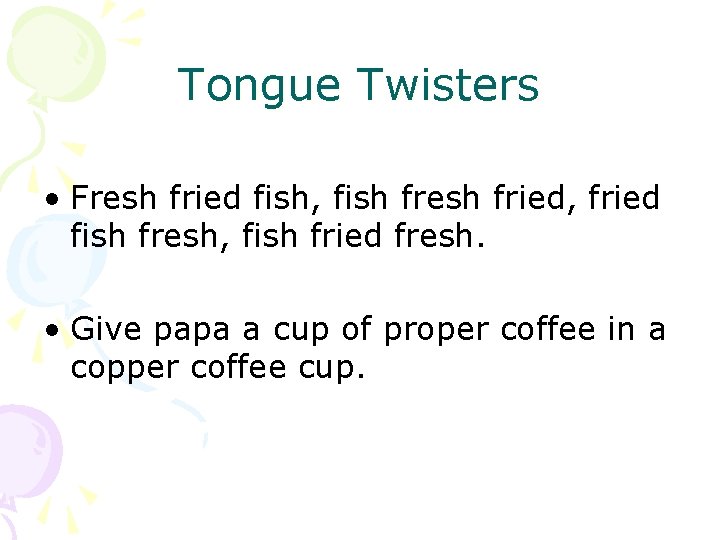 Tongue Twisters

• Fresh fried fish, fish fresh fried, fried fish fresh, fish fried fresh.

• Give papa a cup of proper coffee in a copper coffee cup.